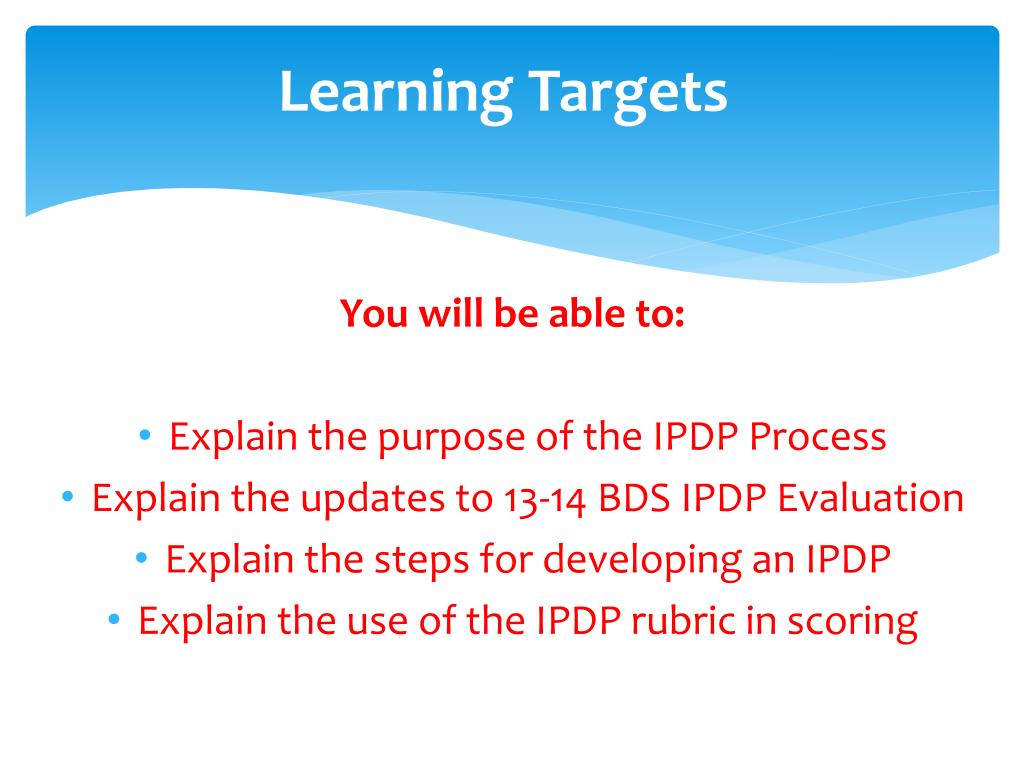 Learning Targets

You will be able to:

• Explain the purpose of the IPDP Process
• Explain the updates to 13-14 BDS IPDP Evaluation
• Explain the steps for developing an IPDP
• Explain the use of the IPDP rubric in scoring